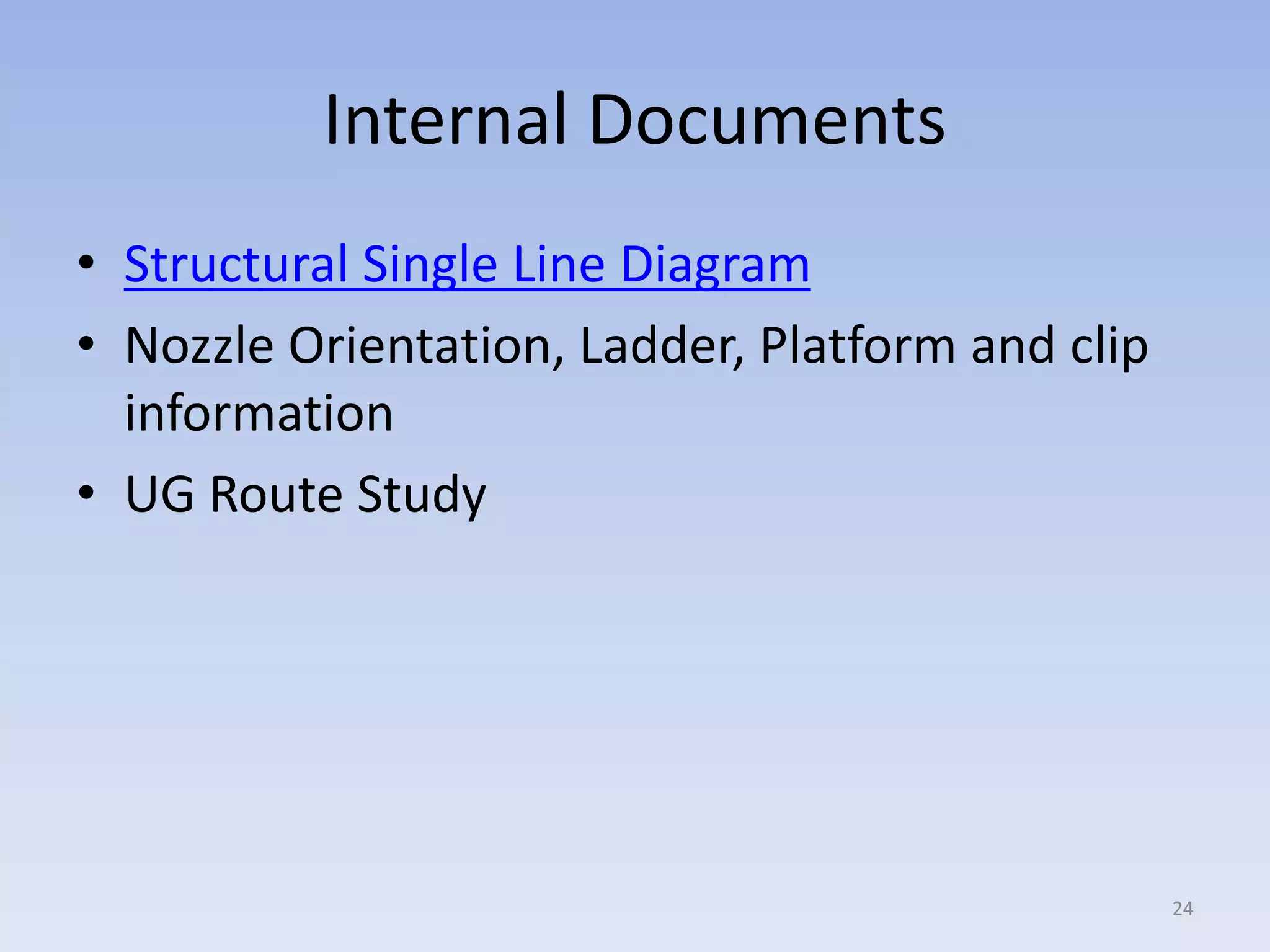 Internal Documents

• Structural Single Line Diagram
• Nozzle Orientation, Ladder, Platform and clip information
• UG Route Study

24